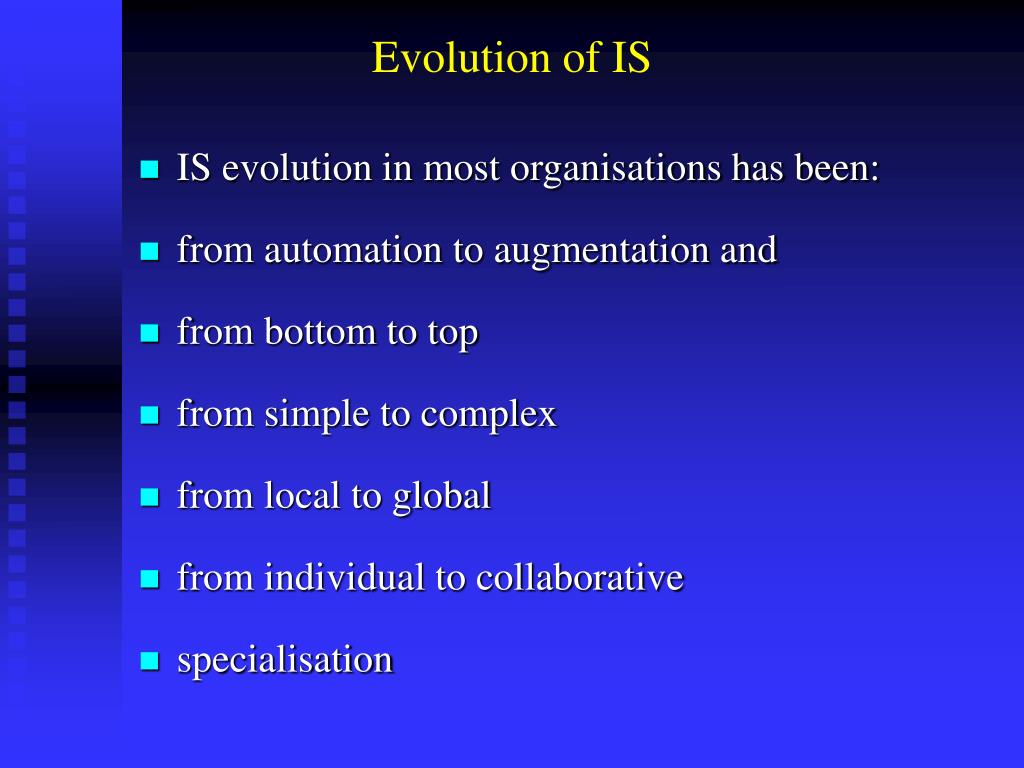 Evolution of IS

- IS evolution in most organisations has been:
- from automation to augmentation and
- from bottom to top
- from simple to complex
- from local to global
- from individual to collaborative
- specialisation